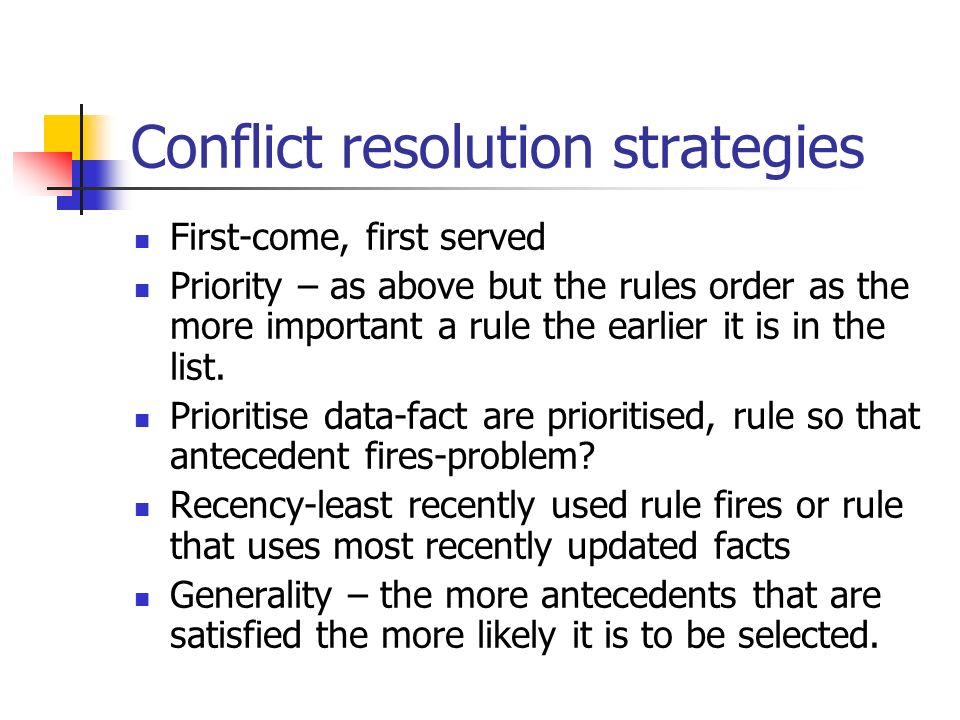 Conflict resolution strategies

- First-come, first served
- Priority – as above but the rules order as the more important a rule the earlier it is in the list.
- Prioritise data-fact are prioritised, rule so that antecedent fires-problem?
- Recency-least recently used rule fires or rule that uses most recently updated facts
- Generality – the more antecedents that are satisfied the more likely it is to be selected.